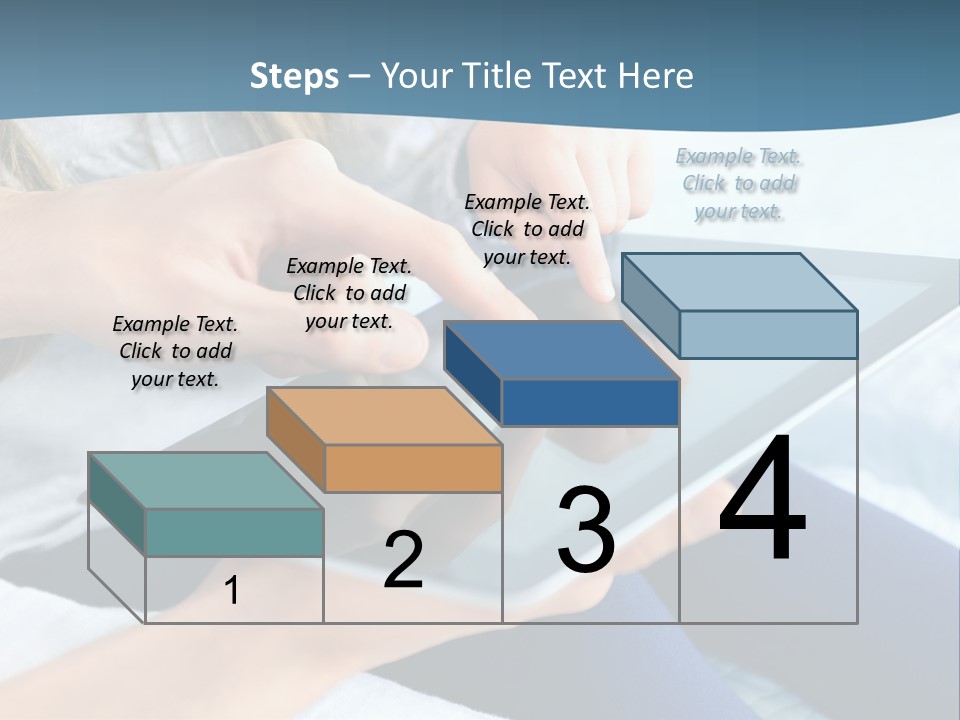 Steps – Your Title Text Here

Example Text. Click to add your text.

Example Text. Click to add your text.

Example Text. Click to add your text.

Example Text. Click to add your text.

1

2

3

4